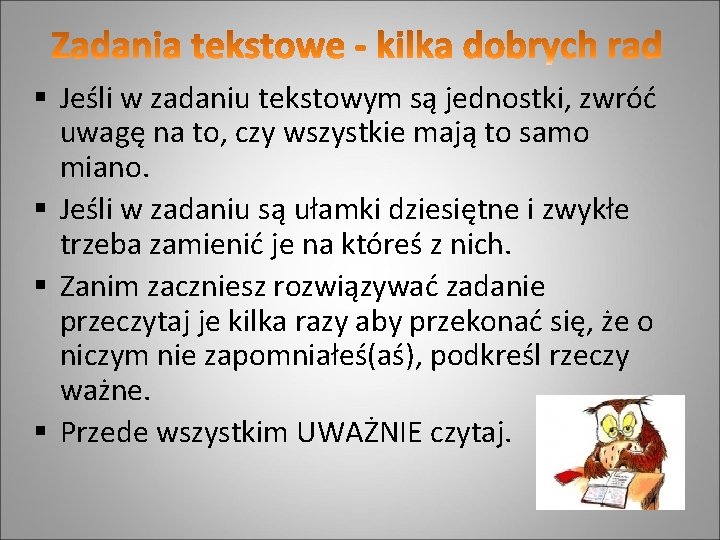 Zadania tekstowe - kilka dobrych rad

▪ Jeśli w zadaniu tekstowym są jednostki, zwróć uwagę na to, czy wszystkie mają to samo miano.

▪ Jeśli w zadaniu są ułamki dziesiętne i zwykłe trzeba zamienić je na któreś z nich.

▪ Zanim zaczniesz rozwiązywać zadanie przeczytaj je kilka razy aby przekonać się, że o niczym nie zapomniałeś(aś), podkreśl rzeczy ważne.

▪ Przede wszystkim UWAŻNIE czytaj.